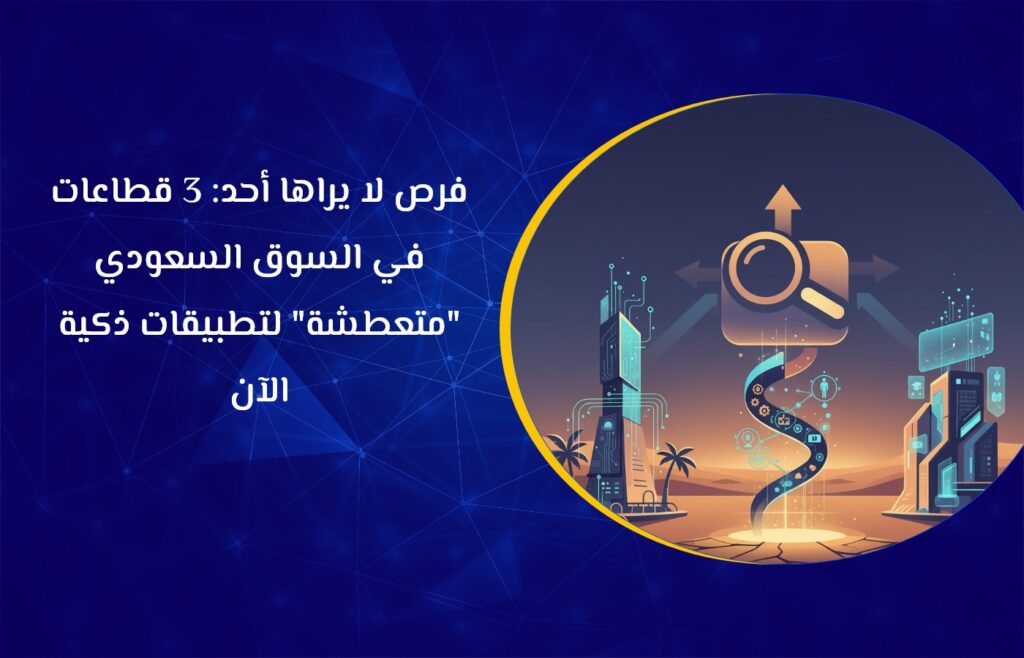 فرص لا يراها أحد: 3 قطاعات في السوق السعودي "متعطشة" لتطبيقات ذكية الآن